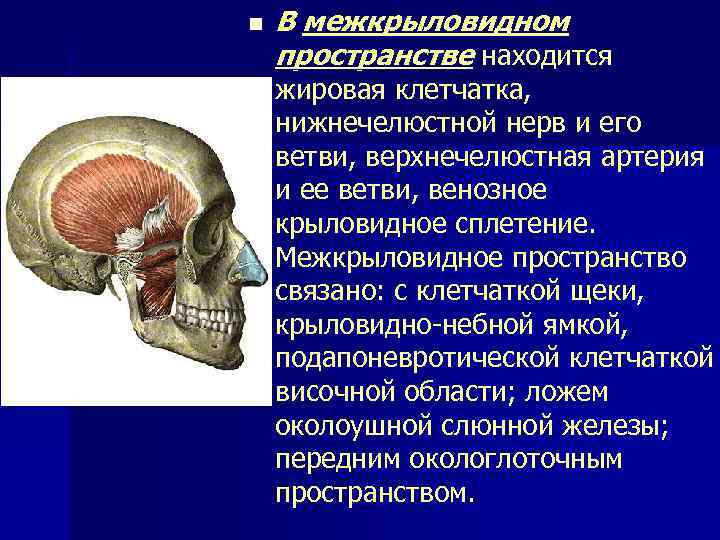 В межкрыловидном пространстве находится жировая клетчатка, нижнечелюстной нерв и его ветви, верхнечелюстная артерия и ее ветви, венозное крыловидное сплетение. Межкрыловидное пространство связано: с клетчаткой щеки, крыловидно-небной ямкой, подапоневротической клетчаткой височной области; ложем околоушной слюнной железы; передним окологлоточным пространством.